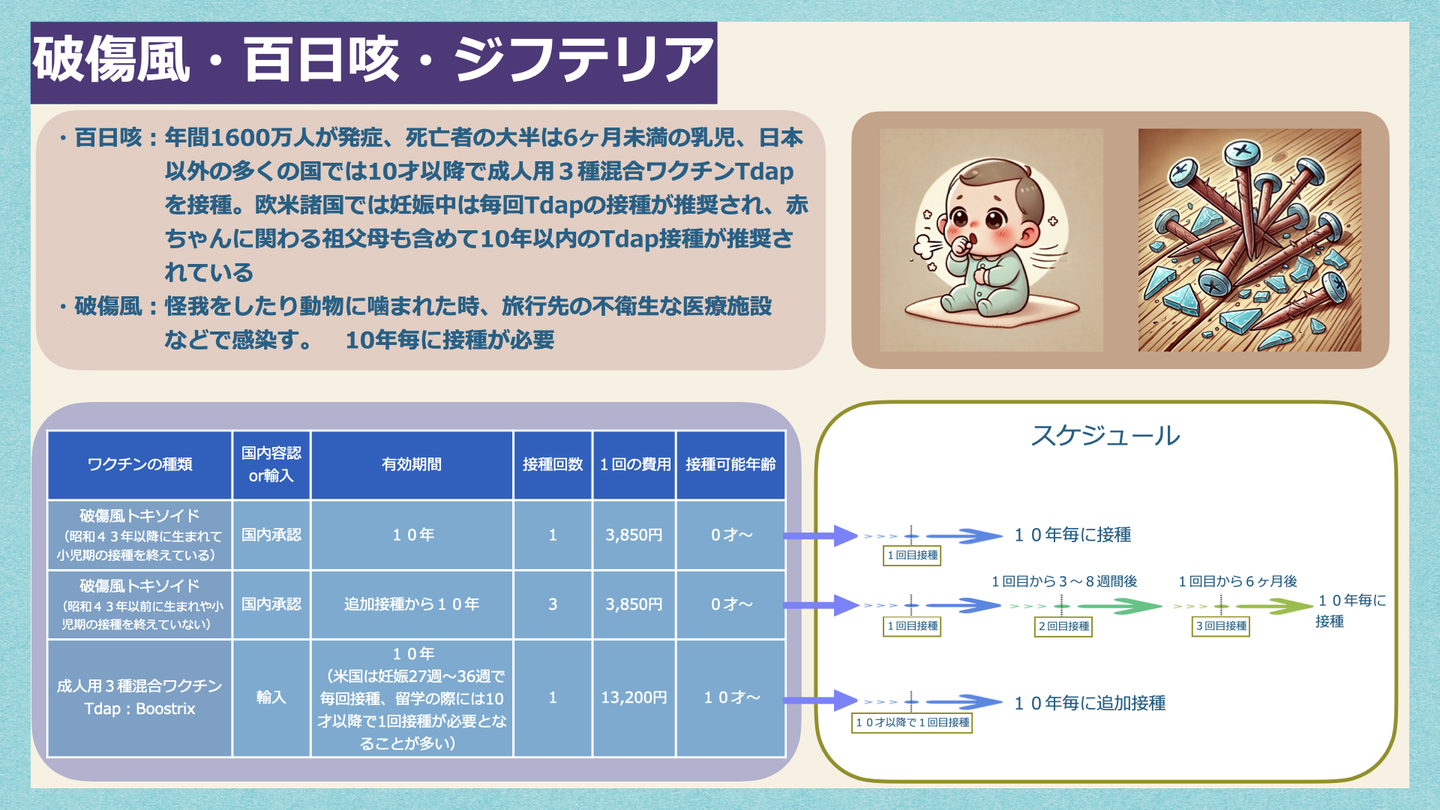 破傷風・百日咳・ジフテリア

・百日咳：年間1600万人が発症、死亡者の大半は6ヶ月未満の乳児、日本以外の多くの国では10才以降で成人用３種混合ワクチンTdapを接種。欧米諸国では妊娠中は毎回Tdapの接種が推奨され、赤ちゃんに関わる祖父母も含めて10年以内のTdap接種が推奨されている

・破傷風：怪我をしたり動物に噛まれた時、旅行先の不衛生な医療施設などで感染す。　10年毎に接種が必要

| ワクチンの種類 | 国内容認 or輸入 | 有効期間 | 接種回数 | １回の費用 | 接種可能年齢 |
|---|---|---|---|---|---|
| 破傷風トキソイド（昭和４３年以降に生まれて小児期の接種を終えている） | 国内承認 | １０年 | 1 | 3,850円 | ０才〜 |
| 破傷風トキソイド（昭和４３年以前に生まれや小児期の接種を終えていない） | 国内承認 | 追加接種から１０年 | 3 | 3,850円 | ０才〜 |
| 成人用３種混合ワクチン Tdap：Boostrix | 輸入 | １０年（米国は妊娠27週〜36週で毎回接種、留学の際には10才以降で1回接種が必要となることが多い） | 1 | 13,200円 | １０才〜 |

スケジュール

１回目接種　１０年毎に接種

１回目接種　１回目から３〜８週間後　２回目接種　１回目から６ヶ月後　３回目接種　１０年毎に接種

１０才以降で１回目接種　１０年毎に追加接種